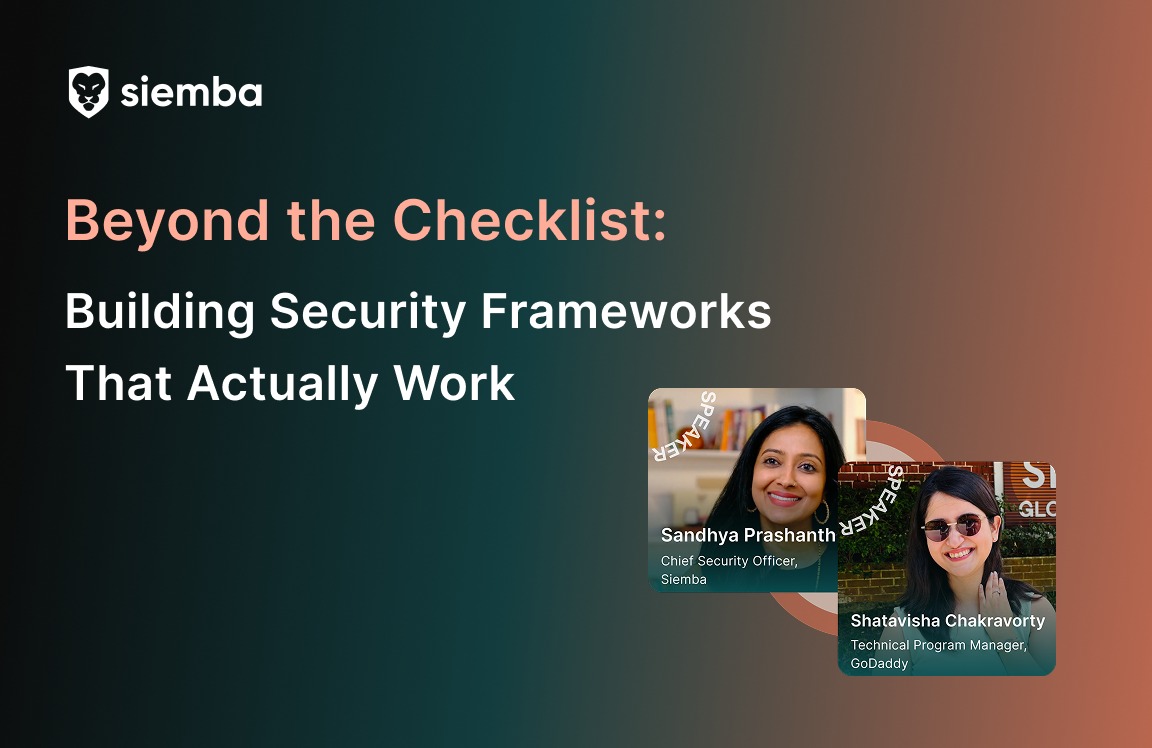 siemba

Beyond the Checklist:

Building Security Frameworks That Actually Work

SPEAKER

Sandhya Prashanth
Chief Security Officer, Siemba

SPEAKER

Shatavisha Chakravorty
Technical Program Manager, GoDaddy